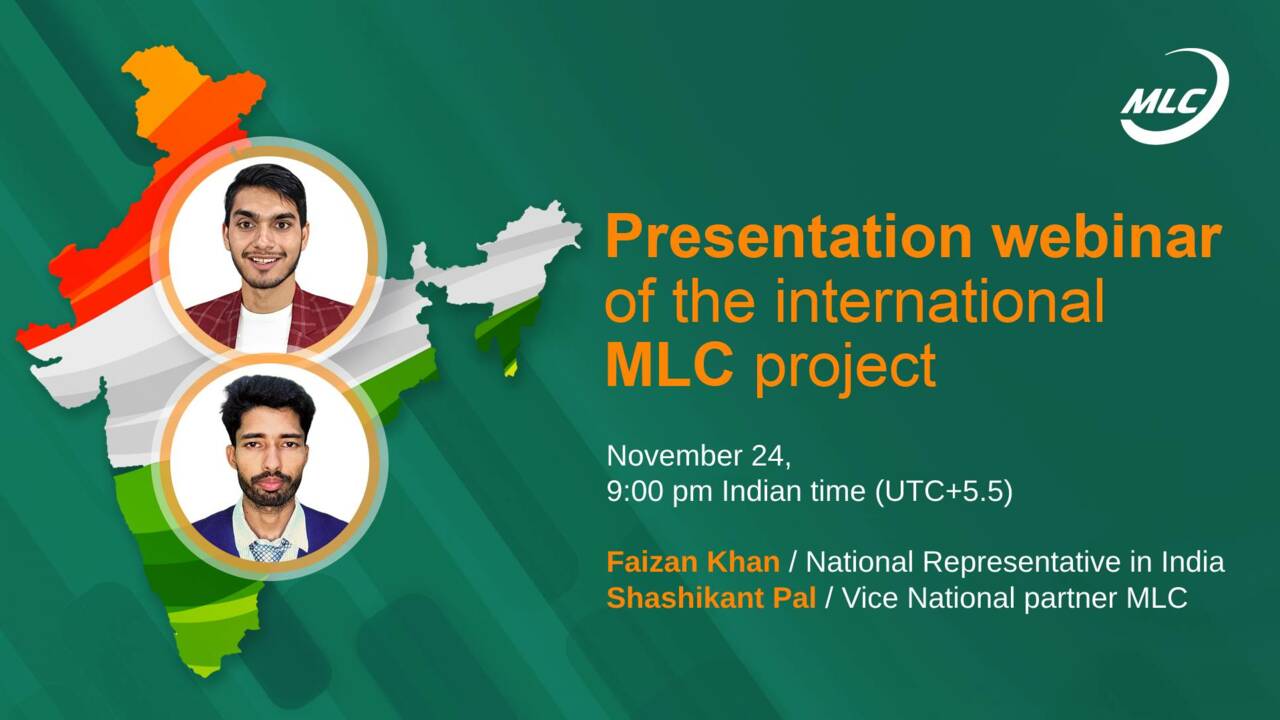 MLC

Presentation webinar of the international MLC project

November 24,
9:00 pm Indian time (UTC+5.5)

Faizan Khan / National Representative in India
Shashikant Pal / Vice National partner MLC